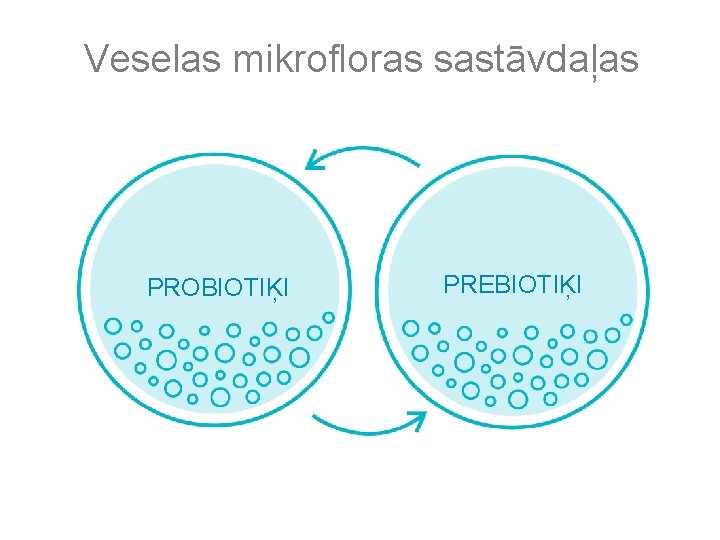 Veselas mikrofloras sastāvdaļas

PROBIOTIĶI

PREBIOTIĶI